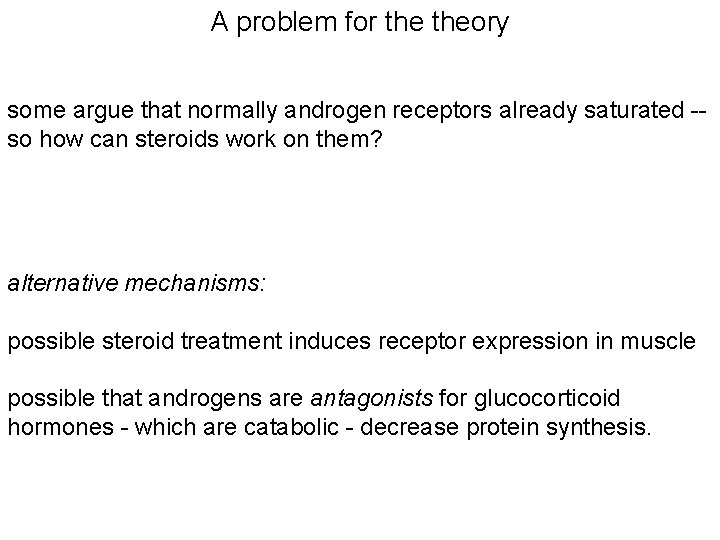 A problem for the theory

some argue that normally androgen receptors already saturated -- so how can steroids work on them?

alternative mechanisms:

possible steroid treatment induces receptor expression in muscle

possible that androgens are antagonists for glucocorticoid hormones - which are catabolic - decrease protein synthesis.